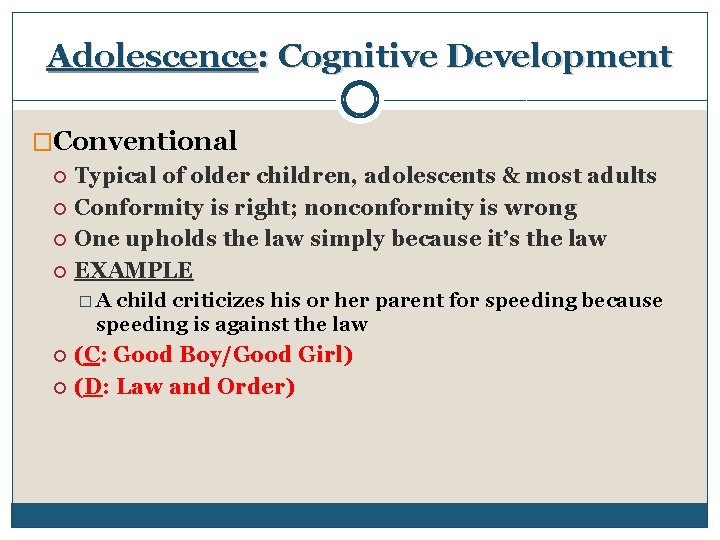 Adolescence: Cognitive Development

Conventional

Typical of older children, adolescents & most adults

Conformity is right; nonconformity is wrong

One upholds the law simply because it's the law

EXAMPLE

A child criticizes his or her parent for speeding because speeding is against the law

(C: Good Boy/Good Girl)

(D: Law and Order)